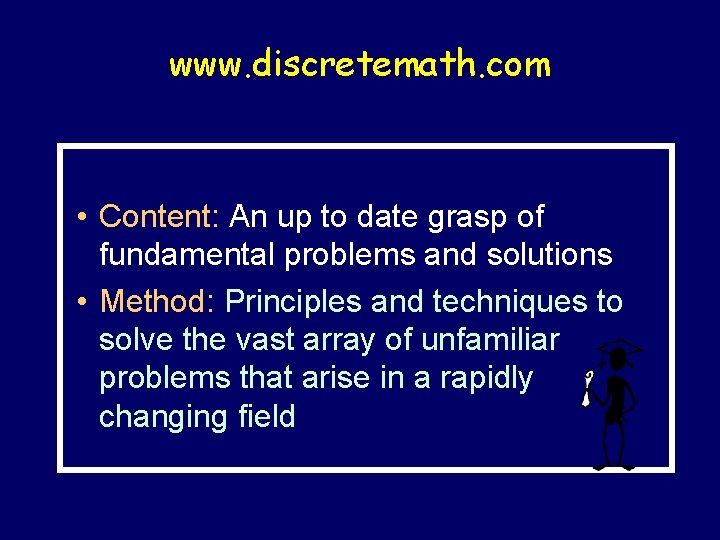 www.discretemath.com

• Content: An up to date grasp of fundamental problems and solutions

• Method: Principles and techniques to solve the vast array of unfamiliar problems that arise in a rapidly changing field